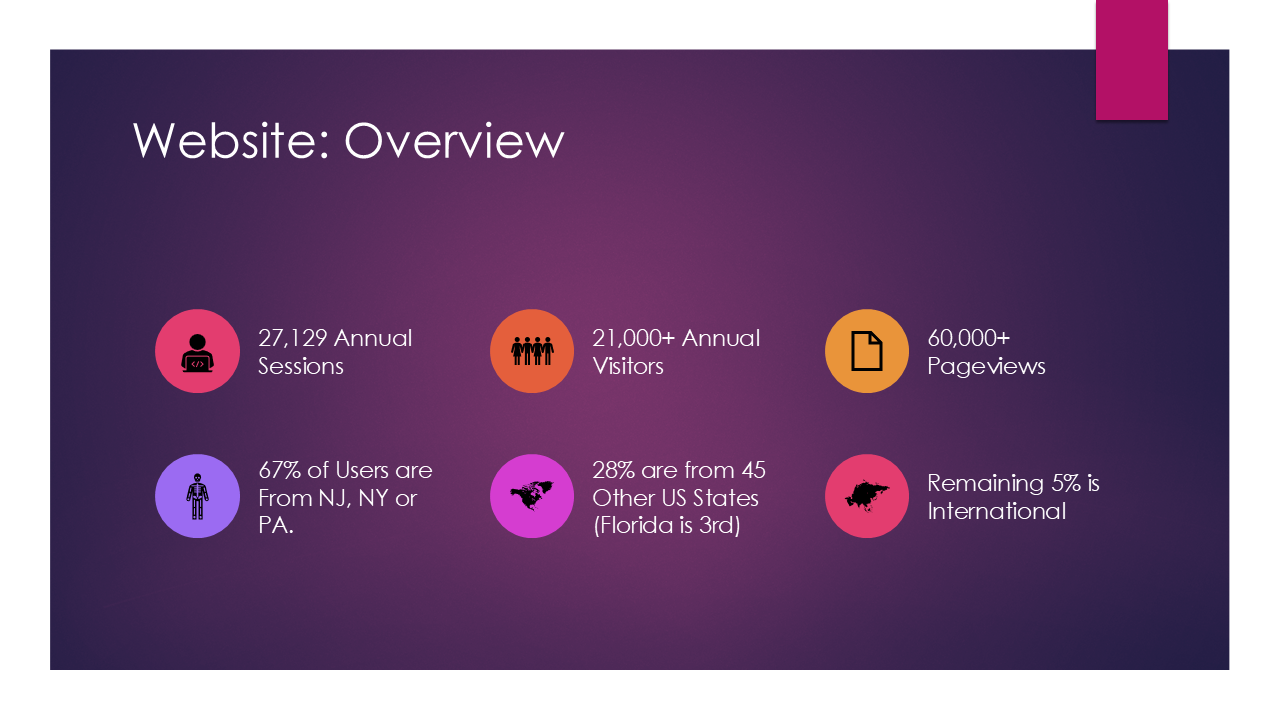 Website: Overview

27,129 Annual Sessions

21,000+ Annual Visitors

60,000+ Pageviews

67% of Users are From NJ, NY or PA.

28% are from 45 Other US States (Florida is 3rd)

Remaining 5% is International